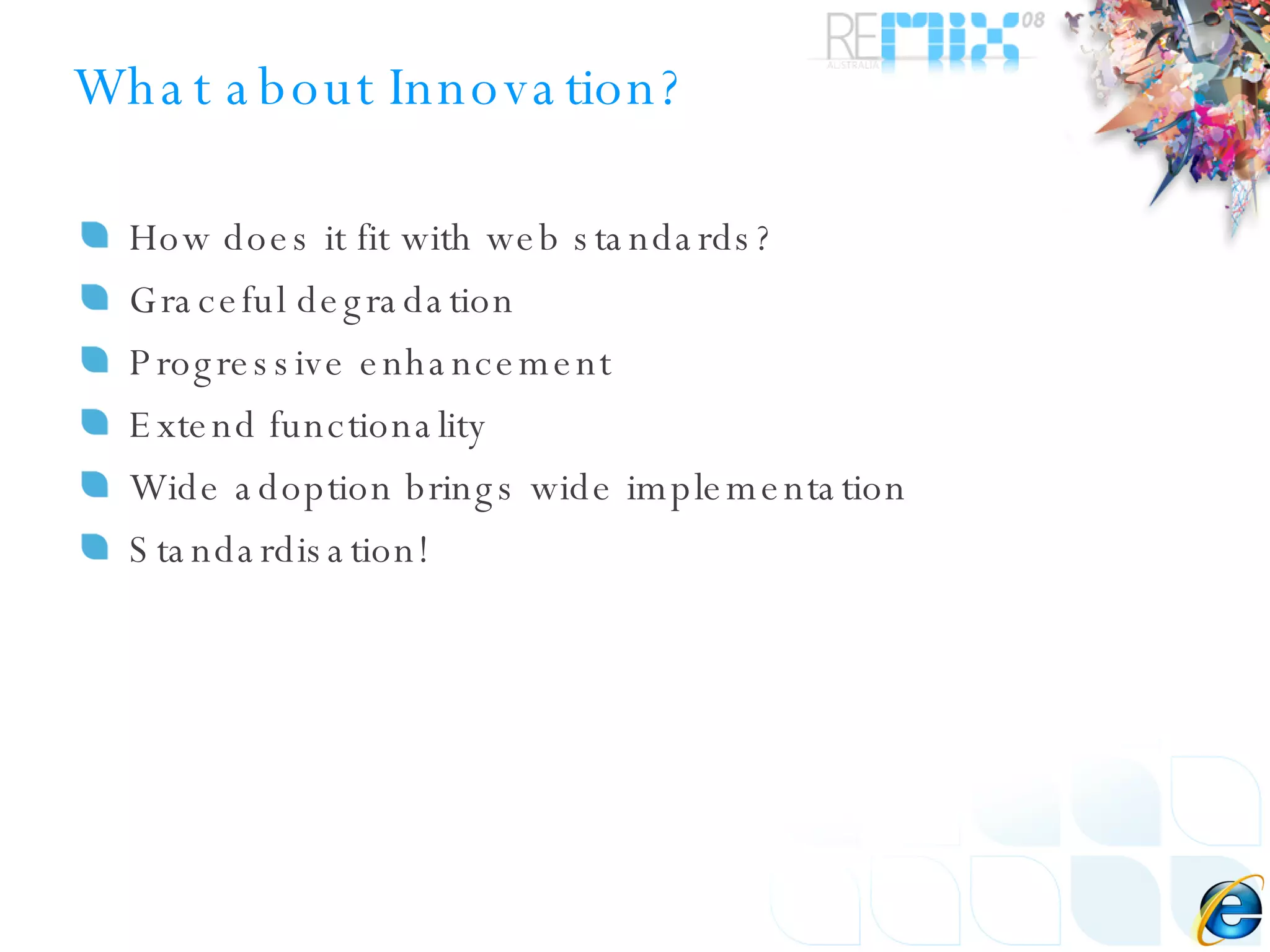 REMIX 08
AUSTRALIA

What about Innovation?

How does it fit with web standards?
Graceful degradation
Progressive enhancement
Extend functionality
Wide adoption brings wide implementation
Standardisation!